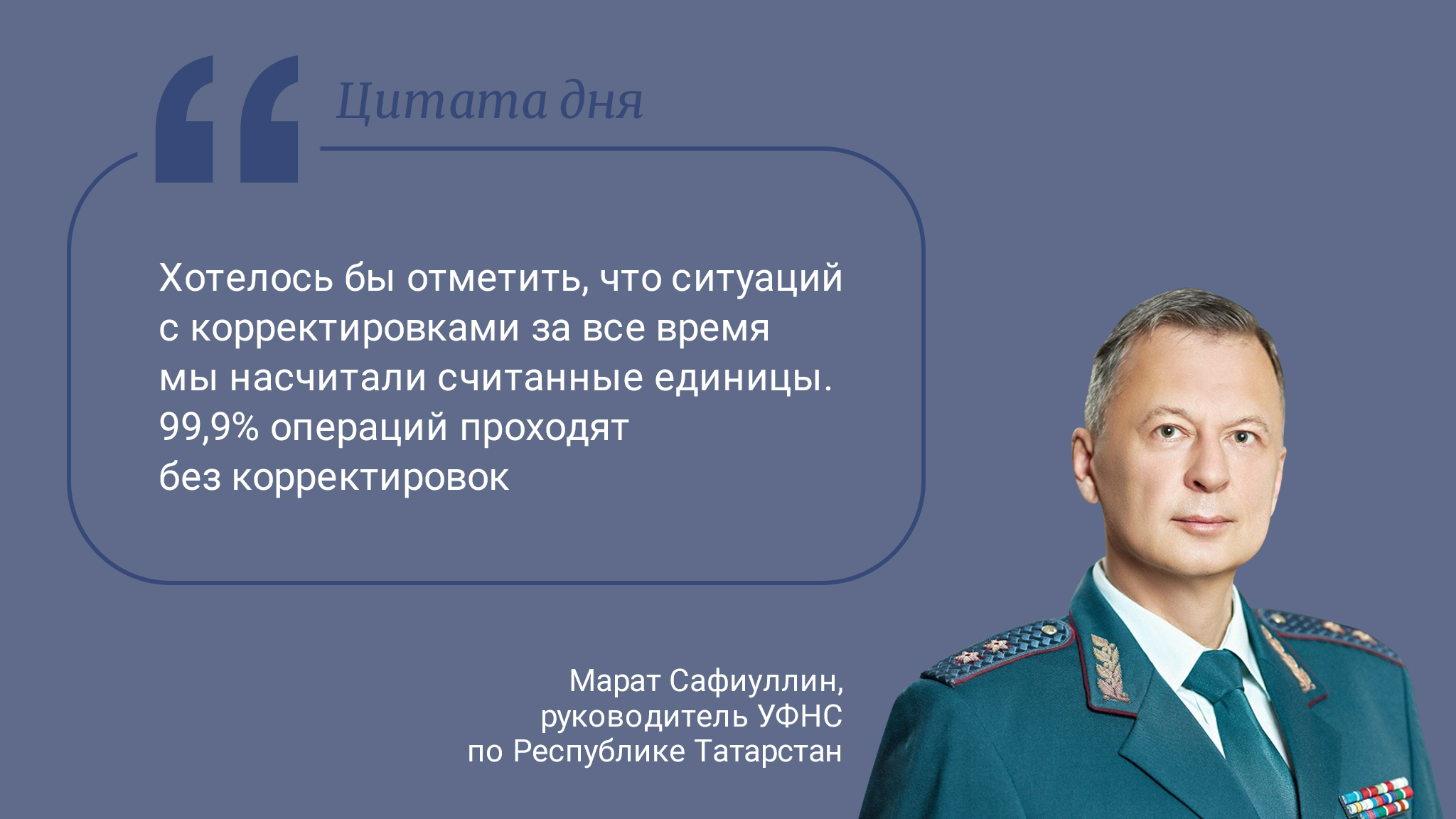 Цитата дня

Хотелось бы отметить, что ситуаций с корректировками за все время мы насчитали считанные единицы. 99,9% операций проходят без корректировок

Марат Сафиуллин, руководитель УФНС по Республике Татарстан